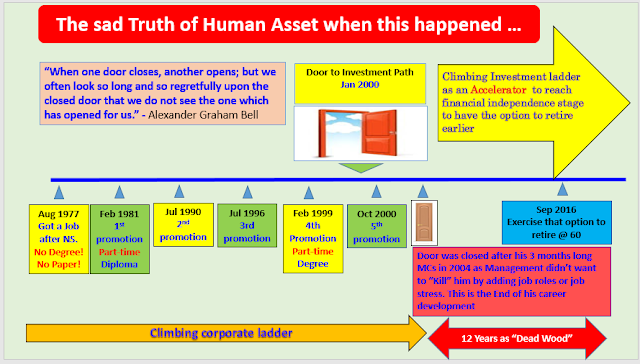 The sad Truth of Human Asset when this happened …

"When one door closes, another opens; but we often look so long and so regretfully upon the closed door that we do not see the one which has opened for us." - Alexander Graham Bell

Door to Investment Path
Jan 2000

Climbing Investment ladder as an Accelerator to reach financial independence stage to have the option to retire earlier

Aug 1977
Got a Job after NS.
No Degree!
No Paper!

Feb 1981
$1^{st}$ promotion
Part-time Diploma

Jul 1990
$2^{nd}$ promotion

Jul 1996
3rd promotion

Feb 1999
4th Promotion
Part-time Degree

Oct 2000
$5^{th}$ promotion

Sep 2016
Exercise that option to retire @ 60

Door was closed after his 3 months long MCs in 2004 as Management didn't want to "Kill" him by adding job roles or job stress. This is the End of his career development

Climbing corporate ladder

12 Years as "Dead Wood"